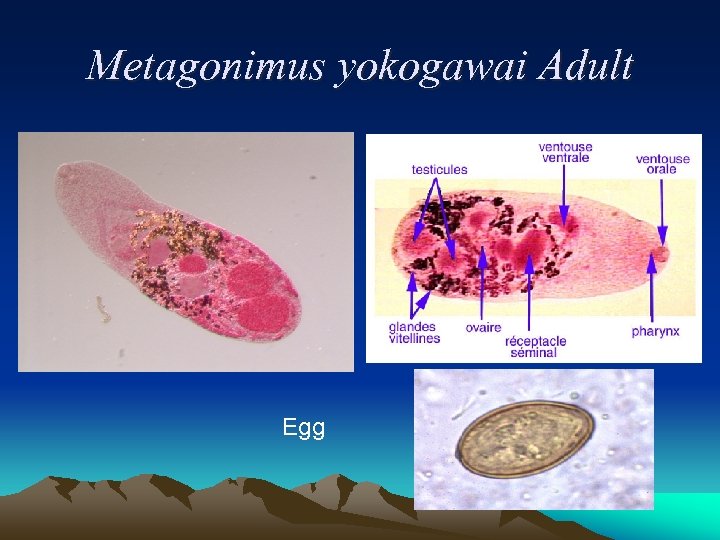 Metagonimus yokogawai Adult

testicules

ventouse ventrale

ventouse orale

glandes vitellines

ovaire

réceptacle séminal

pharynx

Egg